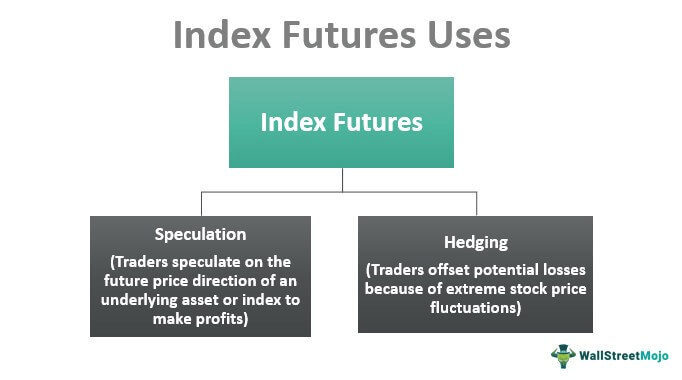 Index Futures Uses

Index Futures

Speculation

(Traders speculate on the future price direction of an underlying asset or index to make profits)

Hedging

(Traders offset potential losses because of extreme stock price fluctuations)

WallStreetMojo